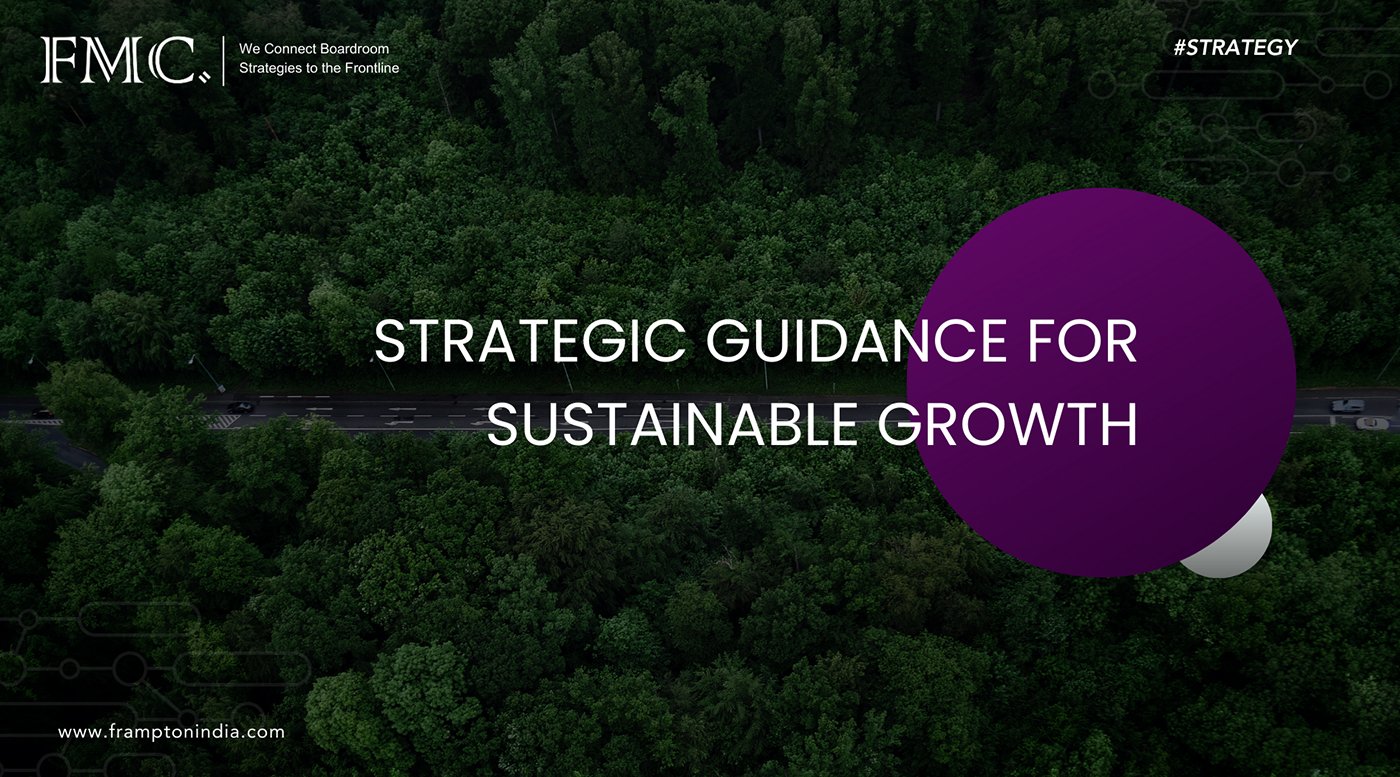 FMC. We Connect Boardroom Strategies to the Frontline

#STRATEGY

STRATEGIC GUIDANCE FOR SUSTAINABLE GROWTH

www.framptonindia.com